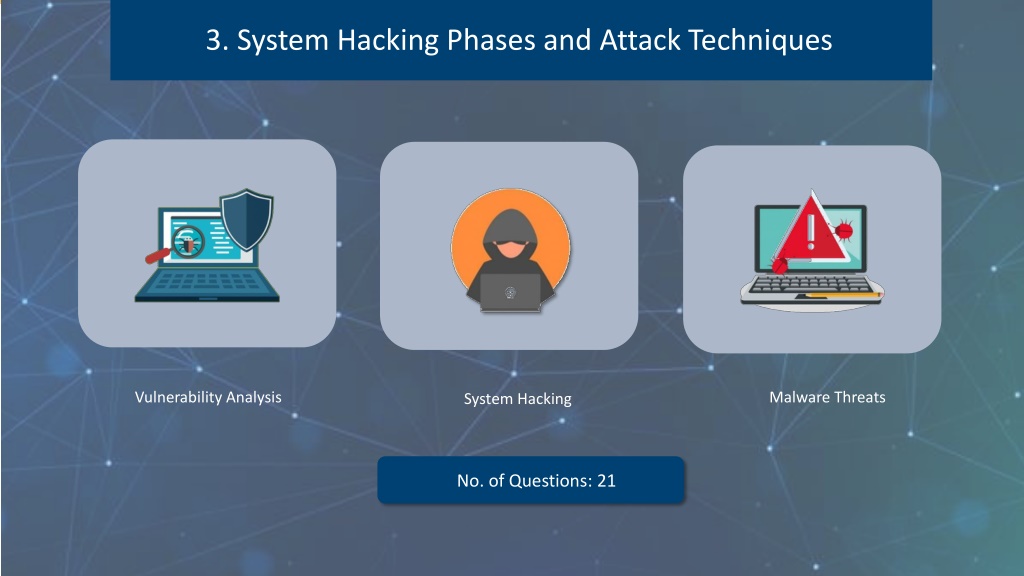 3. System Hacking Phases and Attack Techniques

Vulnerability Analysis

System Hacking

Malware Threats

No. of Questions: 21